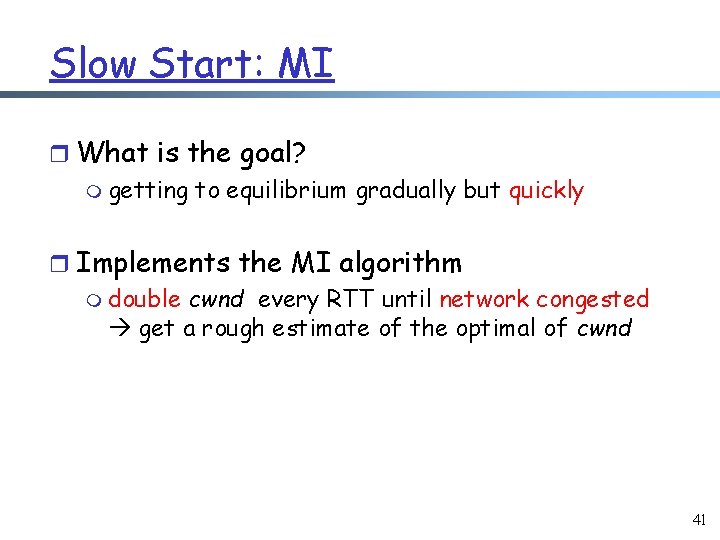 Slow Start: MI

What is the goal?
getting to equilibrium gradually but quickly

Implements the MI algorithm
double cwnd every RTT until network congested → get a rough estimate of the optimal of cwnd

41